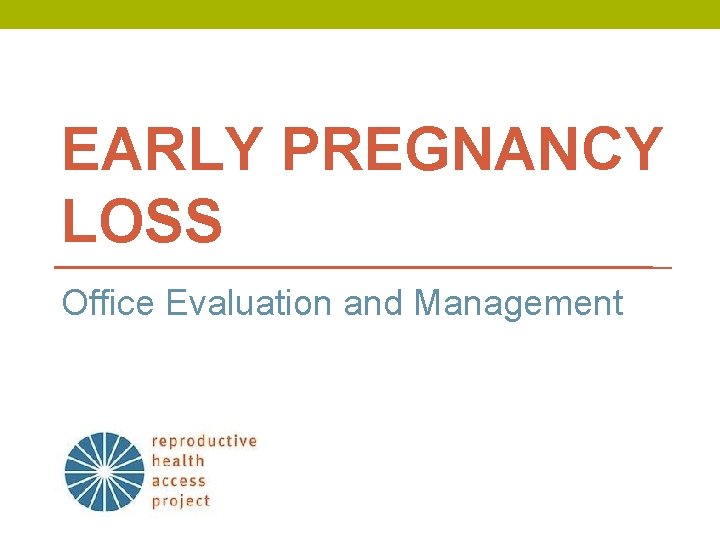 EARLY PREGNANCY LOSS

Office Evaluation and Management

reproductive
health
access
project